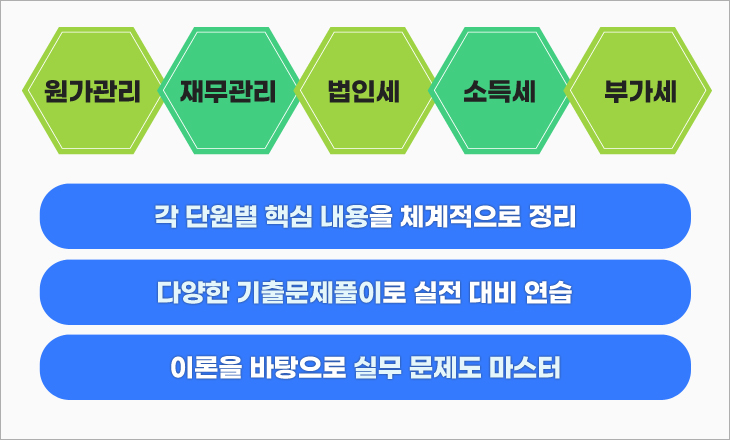 원가관리

재무관리

법인세

소득세

부가세

각 단원별 핵심 내용을 체계적으로 정리

다양한 기출문제풀이로 실전 대비 연습

이론을 바탕으로 실무 문제도 마스터